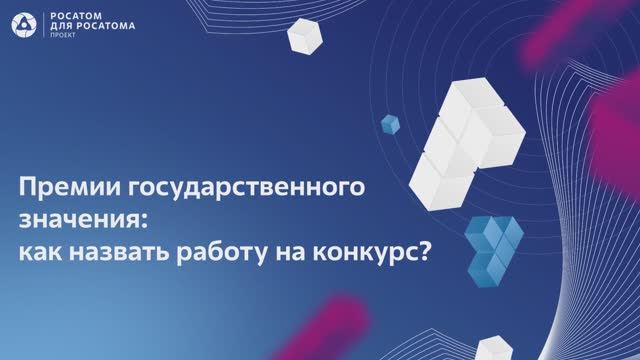 РОСАТОМ
ДЛЯ РОСАТОМА
ПРОЕКТ

Премии государственного значения: как назвать работу на конкурс?